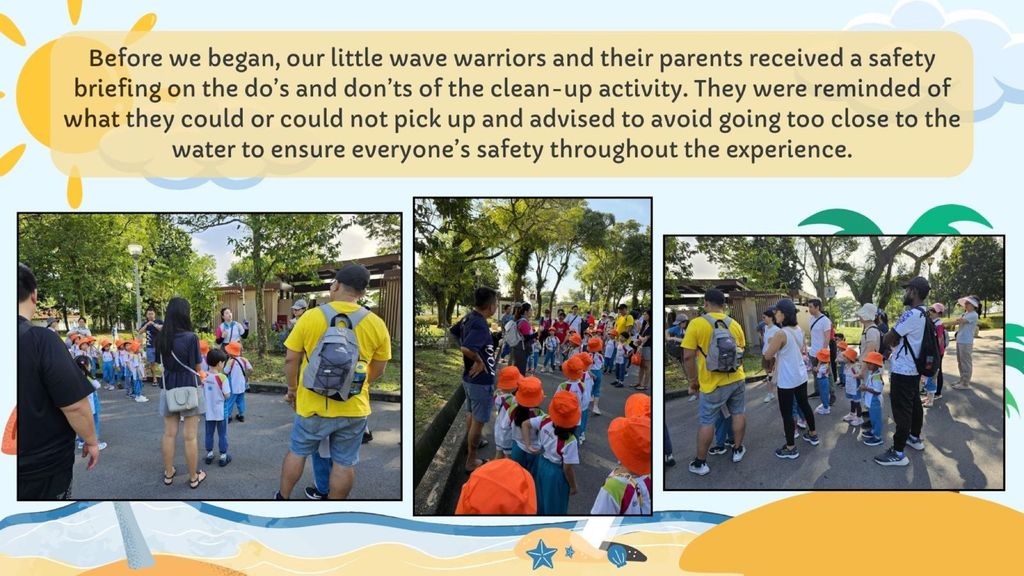 Before we began, our little wave warriors and their parents received a safety briefing on the do's and don'ts of the clean-up activity. They were reminded of what they could or could not pick up and advised to avoid going too close to the water to ensure everyone's safety throughout the experience.